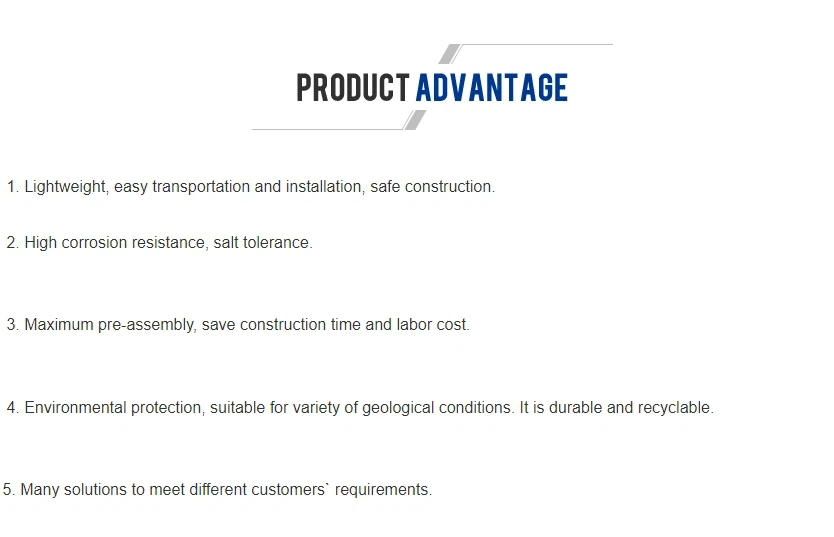 PRODUCT ADVANTAGE

1. Lightweight, easy transportation and installation, safe construction.

2. High corrosion resistance, salt tolerance.

3. Maximum pre-assembly, save construction time and labor cost.

4. Environmental protection, suitable for variety of geological conditions. It is durable and recyclable.

5. Many solutions to meet different customers` requirements.